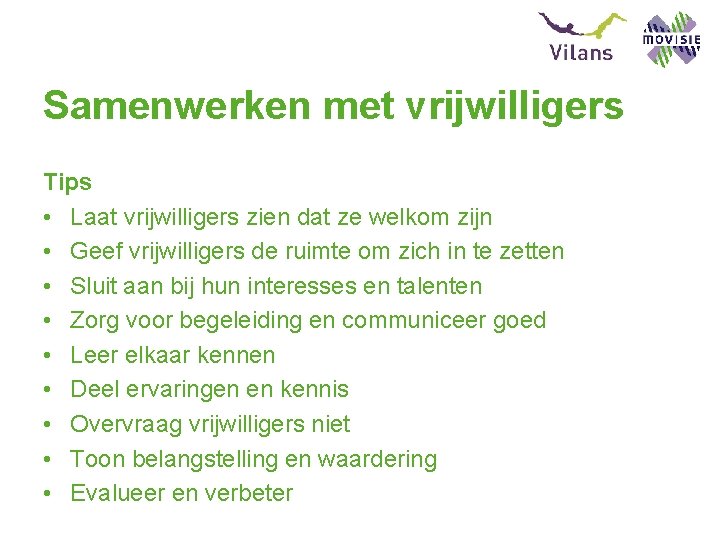 Vilans

MOVISIE

Samenwerken met vrijwilligers

Tips

• Laat vrijwilligers zien dat ze welkom zijn
• Geef vrijwilligers de ruimte om zich in te zetten
• Sluit aan bij hun interesses en talenten
• Zorg voor begeleiding en communiceer goed
• Leer elkaar kennen
• Deel ervaringen en kennis
• Overvraag vrijwilligers niet
• Toon belangstelling en waardering
• Evalueer en verbeter